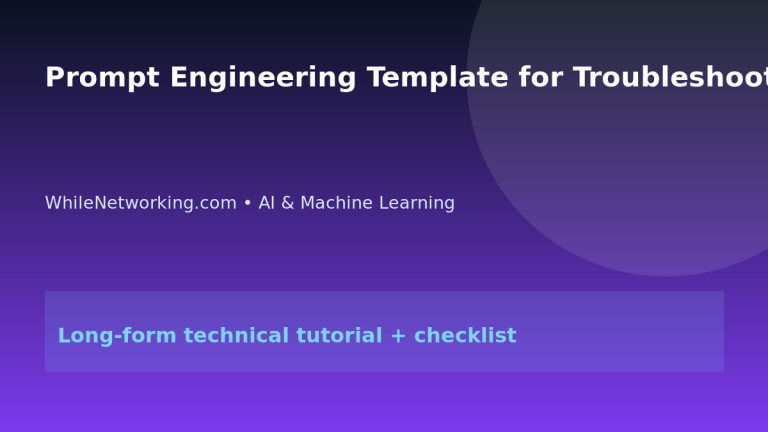 Prompt Engineering Template for Troubleshoot

WhileNetworking.com • AI & Machine Learning

Long-form technical tutorial + checklist